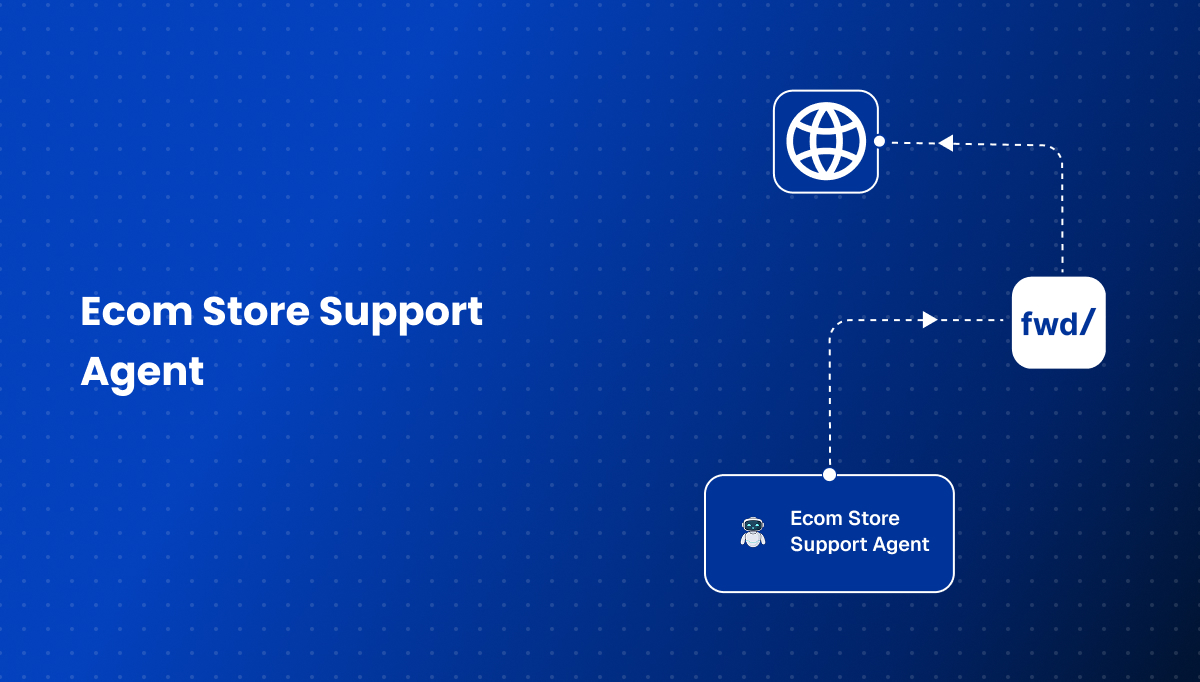 Ecom Store Support Agent

fwd/

Ecom Store Support Agent